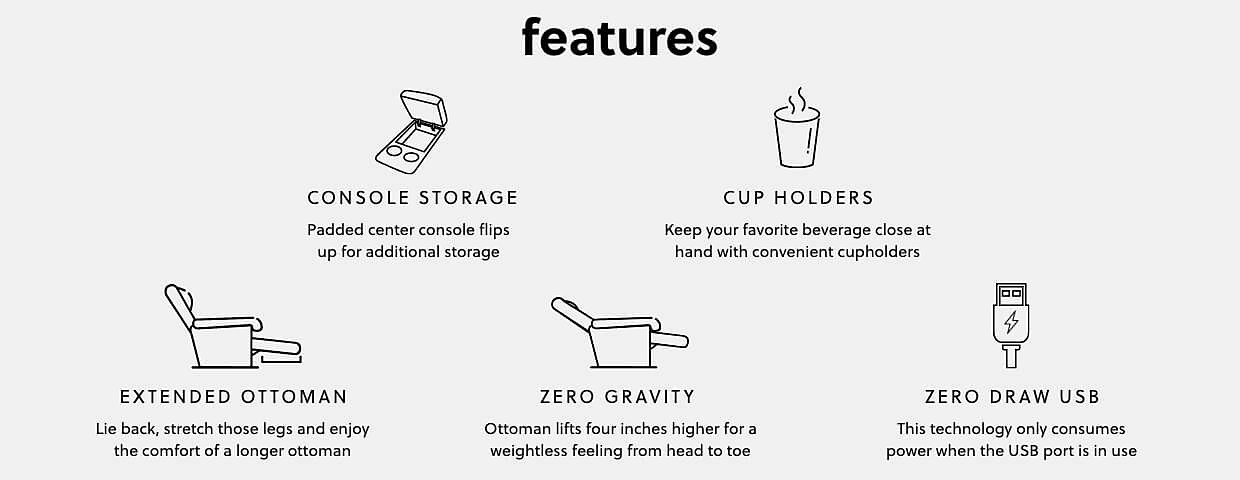 features

CONSOLE STORAGE

Padded center console flips up for additional storage

CUP HOLDERS

Keep your favorite beverage close at hand with convenient cupholders

EXTENDED OTTOMAN

Lie back, stretch those legs and enjoy the comfort of a longer ottoman

ZERO GRAVITY

Ottoman lifts four inches higher for a weightless feeling from head to toe

ZERO DRAW USB

This technology only consumes power when the USB port is in use